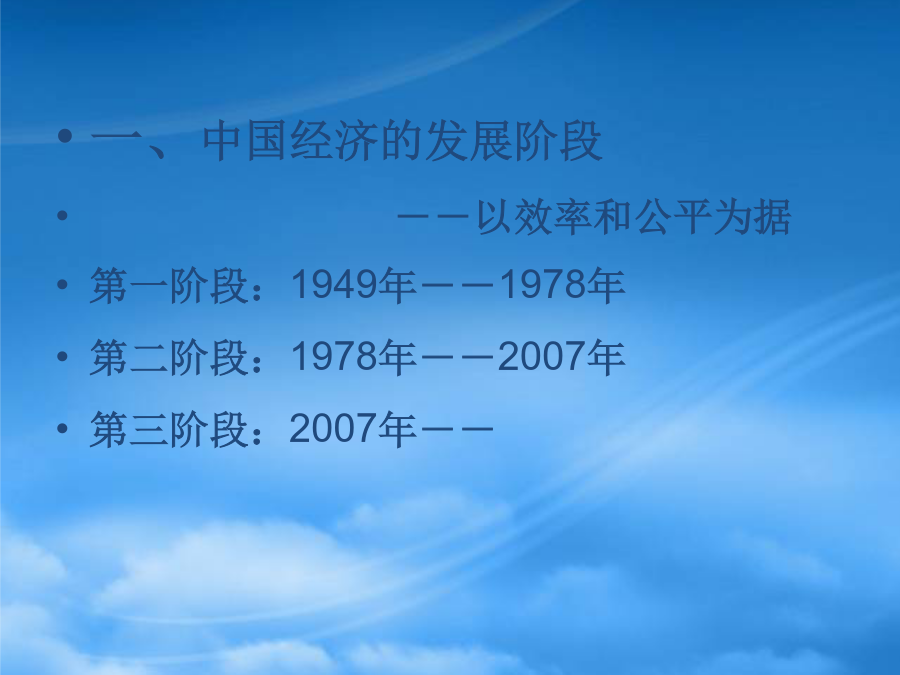 • 一、中国经济的发展阶段

• ——以效率和公平为据

• 第一阶段：1949年——1978年

• 第二阶段：1978年——2007年

• 第三阶段：2007年——